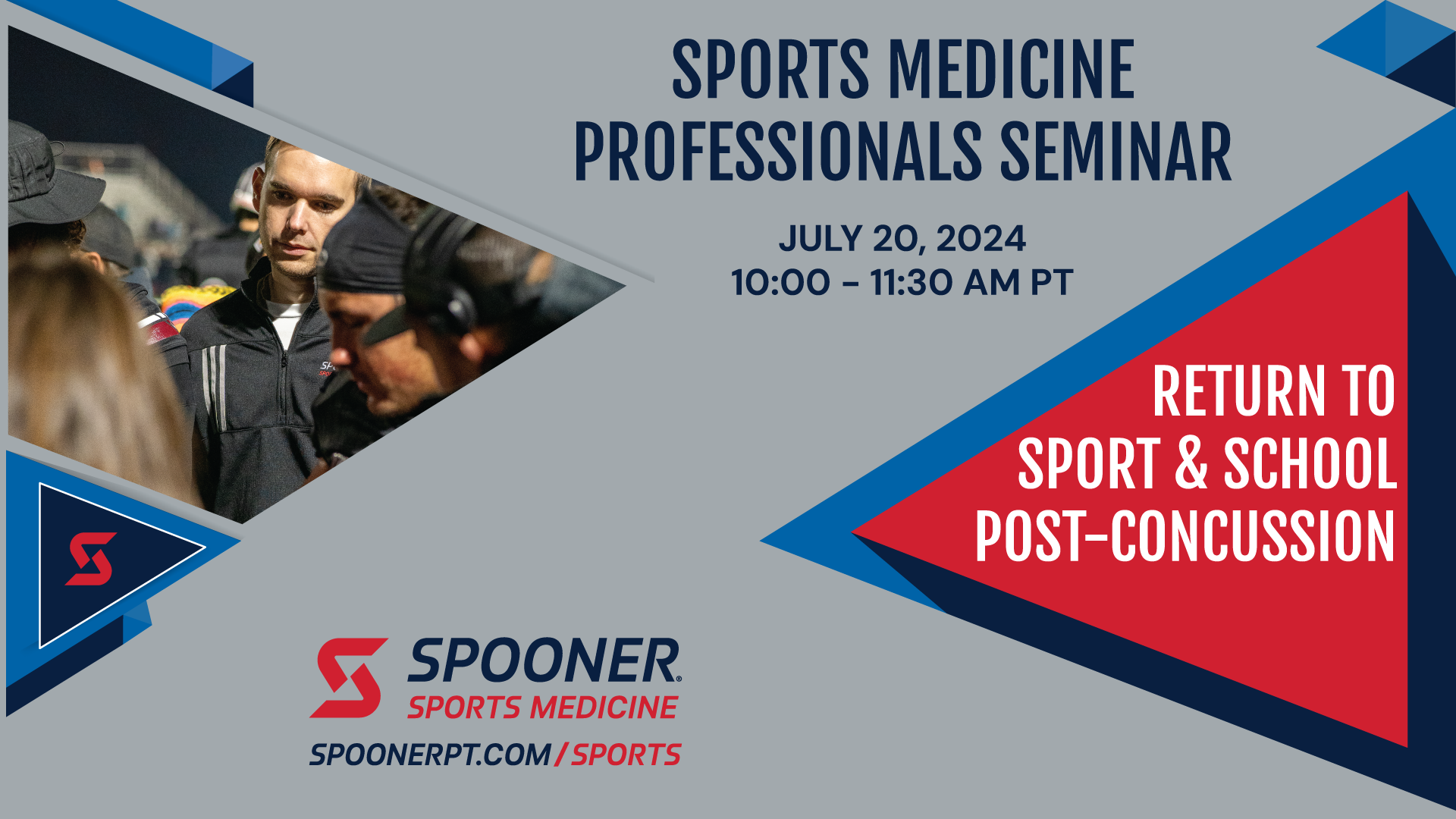 SPORTS MEDICINE PROFESSIONALS SEMINAR

JULY 20, 2024
10:00 – 11:30 AM PT

RETURN TO SPORT & SCHOOL POST-CONCUSSION

SPOONER®
SPORTS MEDICINE

SPOONERPT.COM/SPORTS